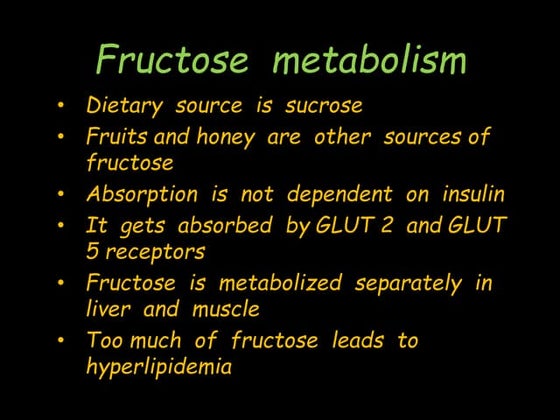 Fructose metabolism

• Dietary source is sucrose
• Fruits and honey are other sources of fructose
• Absorption is not dependent on insulin
• It gets absorbed by GLUT 2 and GLUT 5 receptors
• Fructose is metabolized separately in liver and muscle
• Too much of fructose leads to hyperlipidemia